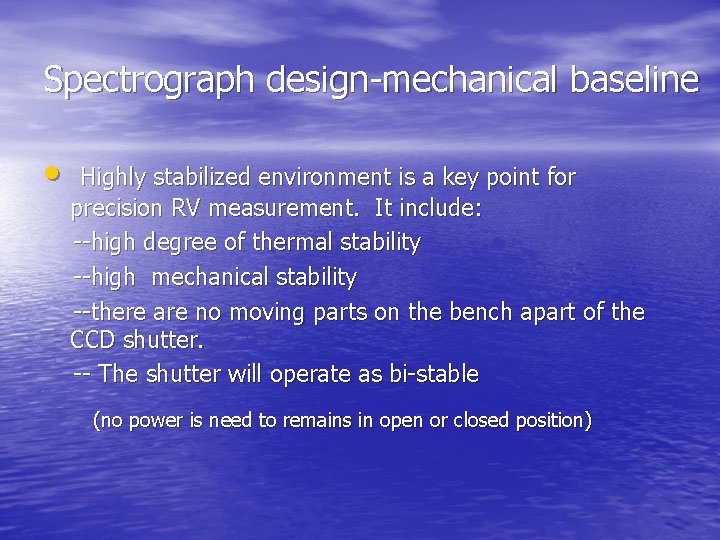 Spectrograph design-mechanical baseline

• Highly stabilized environment is a key point for precision RV measurement. It include:

--high degree of thermal stability

--high mechanical stability

--there are no moving parts on the bench apart of the CCD shutter.

-- The shutter will operate as bi-stable

(no power is need to remains in open or closed position)